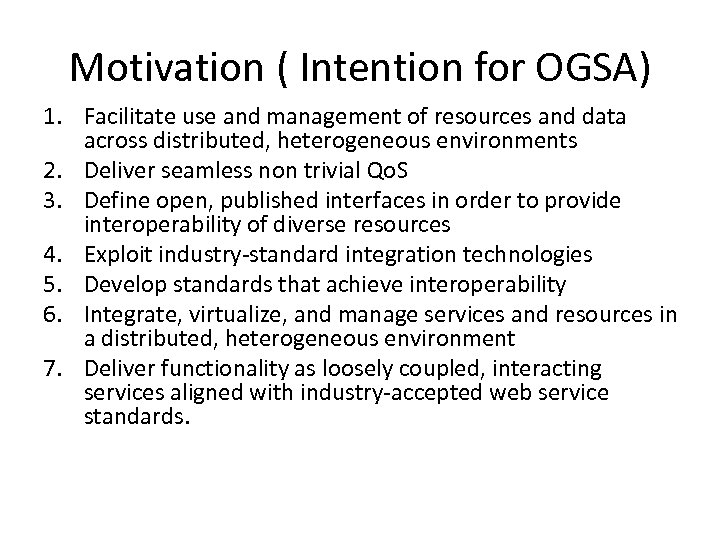 Motivation ( Intention for OGSA)

1. Facilitate use and management of resources and data across distributed, heterogeneous environments
2. Deliver seamless non trivial QoS
3. Define open, published interfaces in order to provide interoperability of diverse resources
4. Exploit industry-standard integration technologies
5. Develop standards that achieve interoperability
6. Integrate, virtualize, and manage services and resources in a distributed, heterogeneous environment
7. Deliver functionality as loosely coupled, interacting services aligned with industry-accepted web service standards.